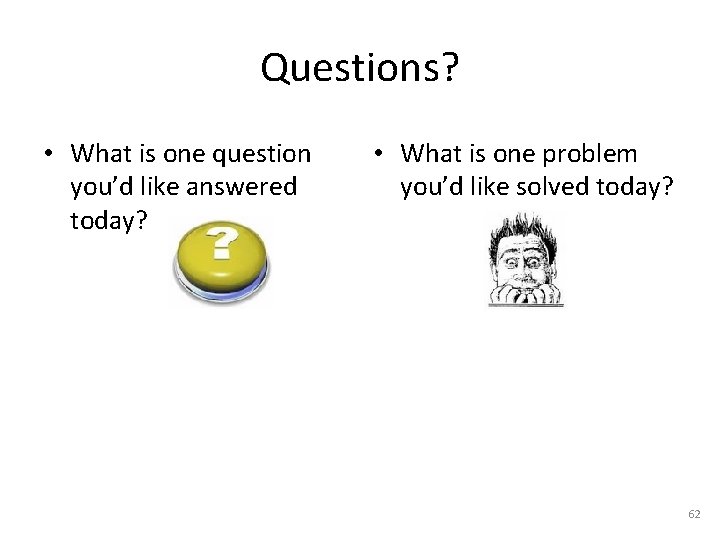 Questions?

• What is one question you'd like answered today?

?

• What is one problem you'd like solved today?

62